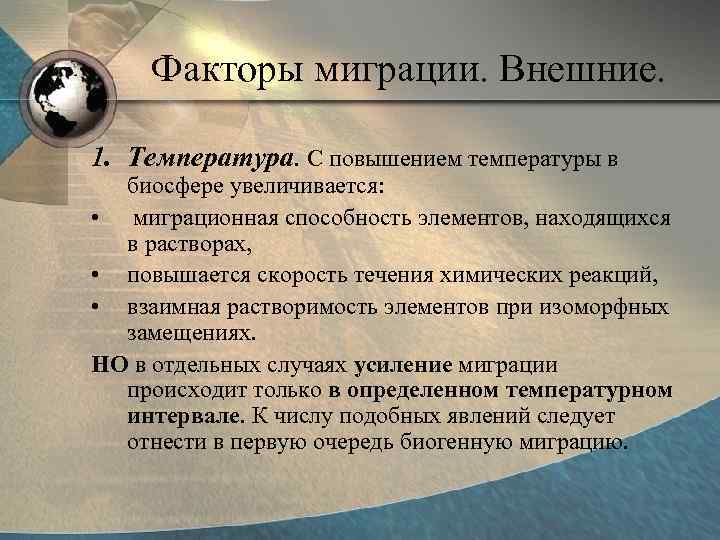 Факторы миграции. Внешние.

1. Температура. С повышением температуры в биосфере увеличивается:

• миграционная способность элементов, находящихся в растворах,

• повышается скорость течения химических реакций,

• взаимная растворимость элементов при изоморфных замещениях.

НО в отдельных случаях усиление миграции происходит только в определенном температурном интервале. К числу подобных явлений следует отнести в первую очередь биогенную миграцию.